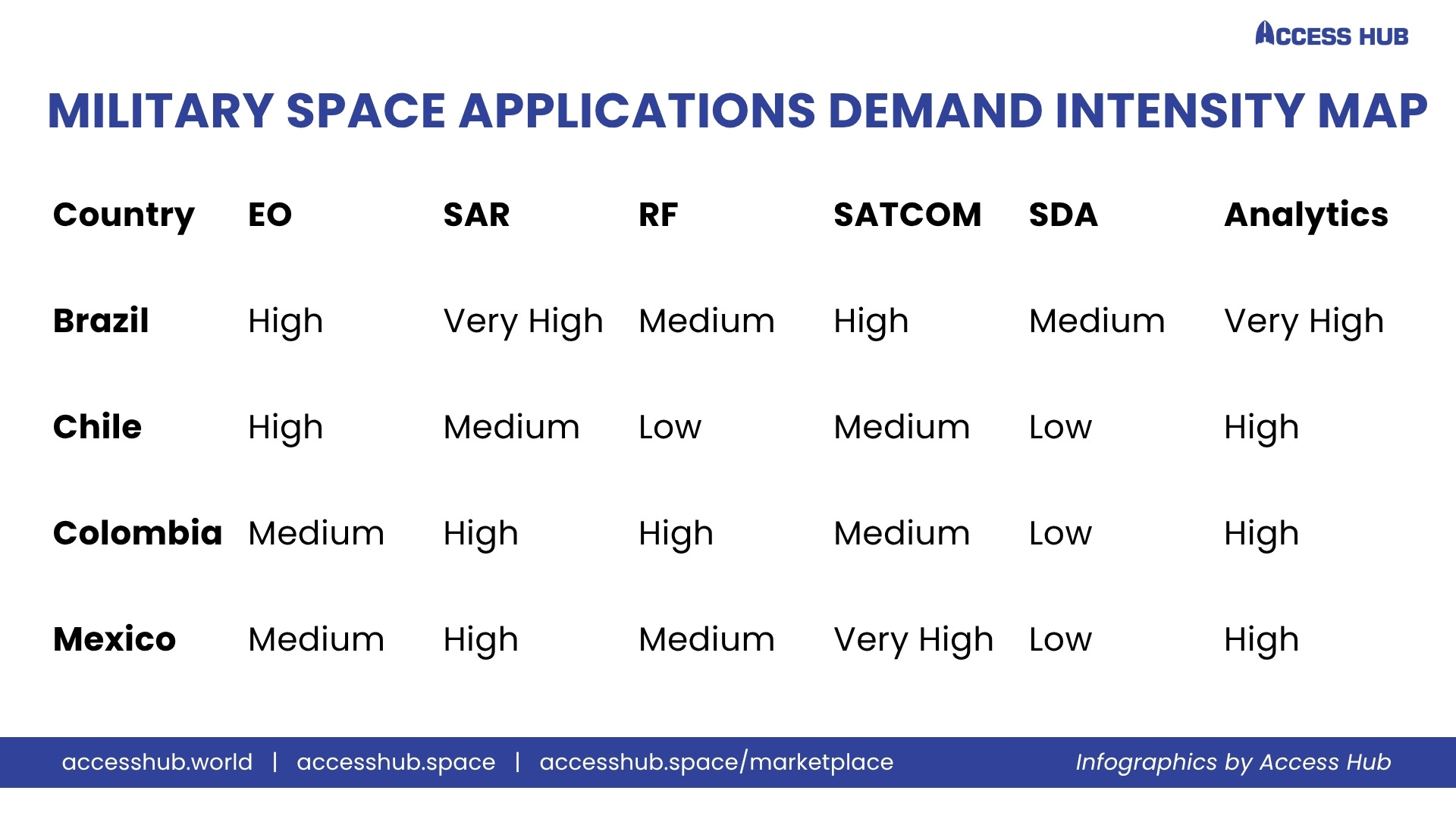 ACCESS HUB

MILITARY SPACE APPLICATIONS DEMAND INTENSITY MAP

| Country | EO | SAR | RF | SATCOM | SDA | Analytics |
|---|---|---|---|---|---|---|
| Brazil | High | Very High | Medium | High | Medium | Very High |
| Chile | High | Medium | Low | Medium | Low | High |
| Colombia | Medium | High | High | Medium | Low | High |
| Mexico | Medium | High | Medium | Very High | Low | High |

accesshub.world | accesshub.space | accesshub.space/marketplace

Infographics by Access Hub